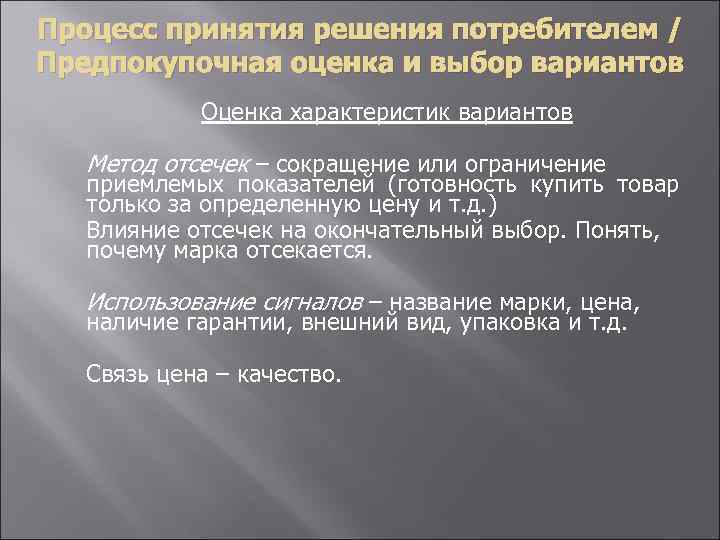 Процесс принятия решения потребителем / Предпокупочная оценка и выбор вариантов

Оценка характеристик вариантов

Метод отсечек – сокращение или ограничение приемлемых показателей (готовность купить товар только за определенную цену и т.д.)

Влияние отсечек на окончательный выбор. Понять, почему марка отсекается.

Использование сигналов – название марки, цена, наличие гарантии, внешний вид, упаковка и т.д.

Связь цена – качество.